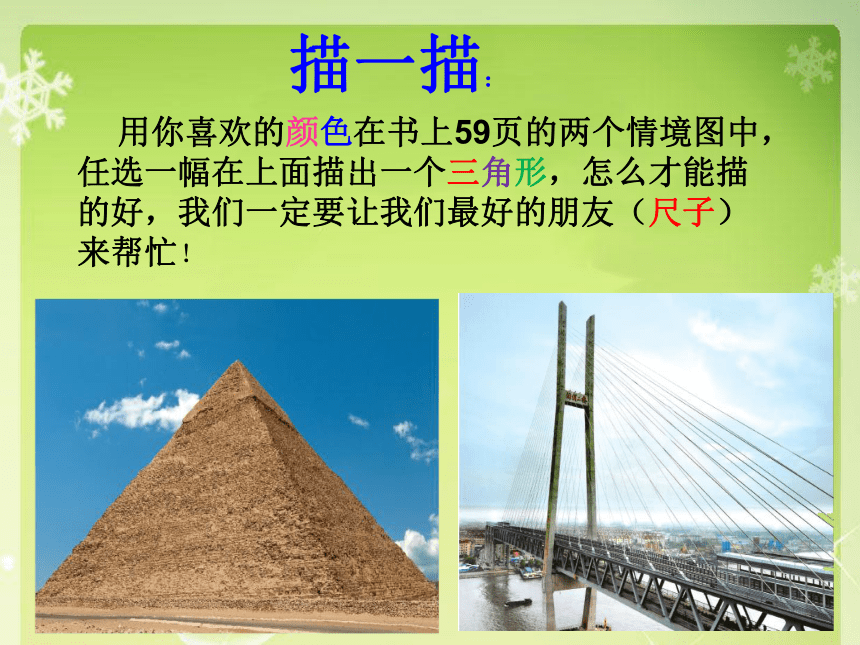 描一描：

用你喜欢的颜色在书上59页的两个情境图中，任选一幅在上面描出一个三角形，怎么才能描的好，我们一定要让我们最好的朋友（尺子）来帮忙！